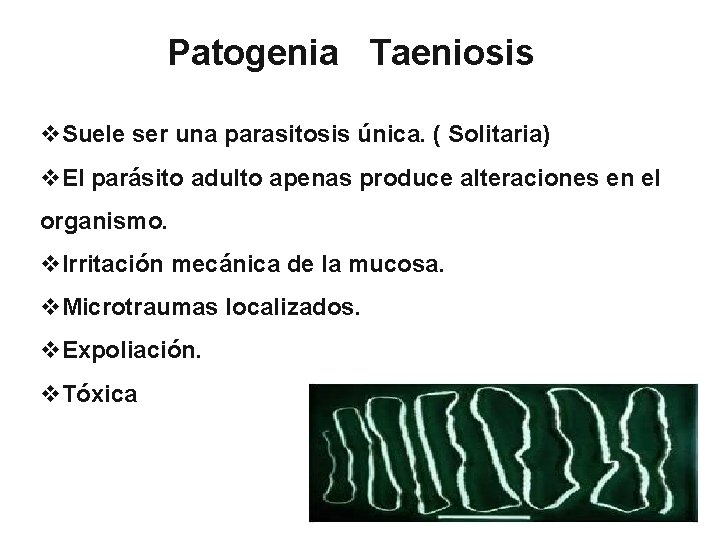 Patogenia Taeniosis

❖Suele ser una parasitosis única. ( Solitaria)

❖El parásito adulto apenas produce alteraciones en el organismo.

❖Irritación mecánica de la mucosa.

❖Microtraumas localizados.

❖Expoliación.

❖Tóxica